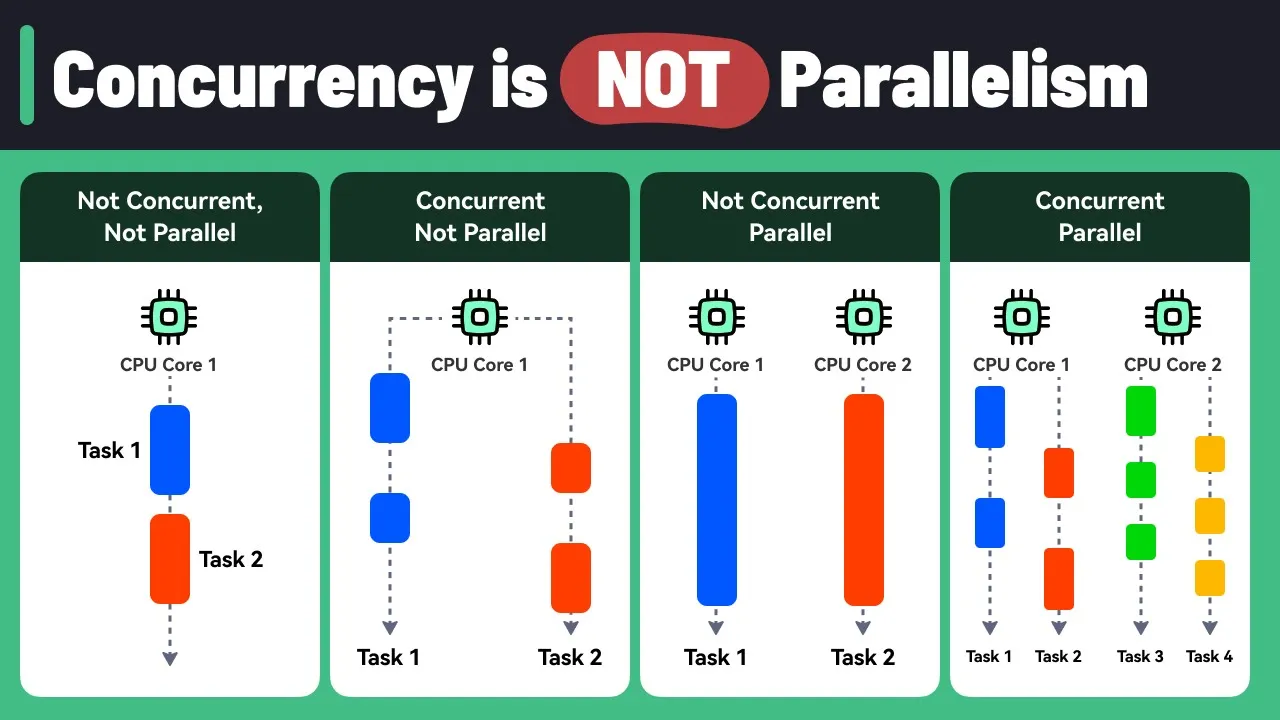 Concurrency is NOT Parallelism

Not Concurrent, Not Parallel

CPU Core 1

Task 1

Task 2

Concurrent Not Parallel

CPU Core 1

Task 1

Task 2

Not Concurrent Parallel

CPU Core 1

CPU Core 2

Task 1

Task 2

Concurrent Parallel

CPU Core 1

CPU Core 2

Task 1

Task 2

Task 3

Task 4